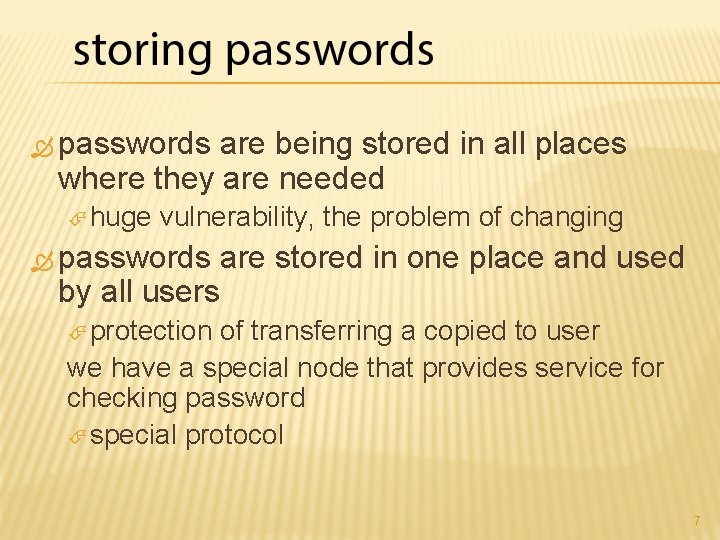 storing passwords

passwords are being stored in all places where they are needed

huge vulnerability, the problem of changing

passwords are stored in one place and used by all users

protection of transferring a copied to user

we have a special node that provides service for checking password

special protocol

7